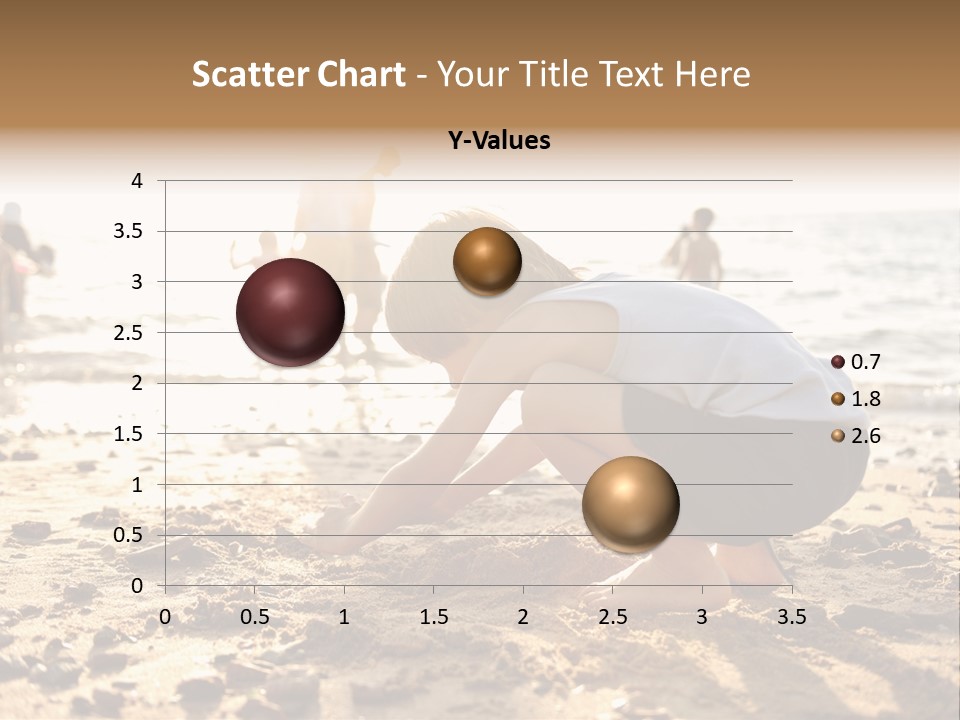 Scatter Chart - Your Title Text Here

Y-Values

4
3.5
3
2.5
2
1.5
1
0.5
0

0 0.5 1 1.5 2 2.5 3 3.5

0.7
1.8
2.6